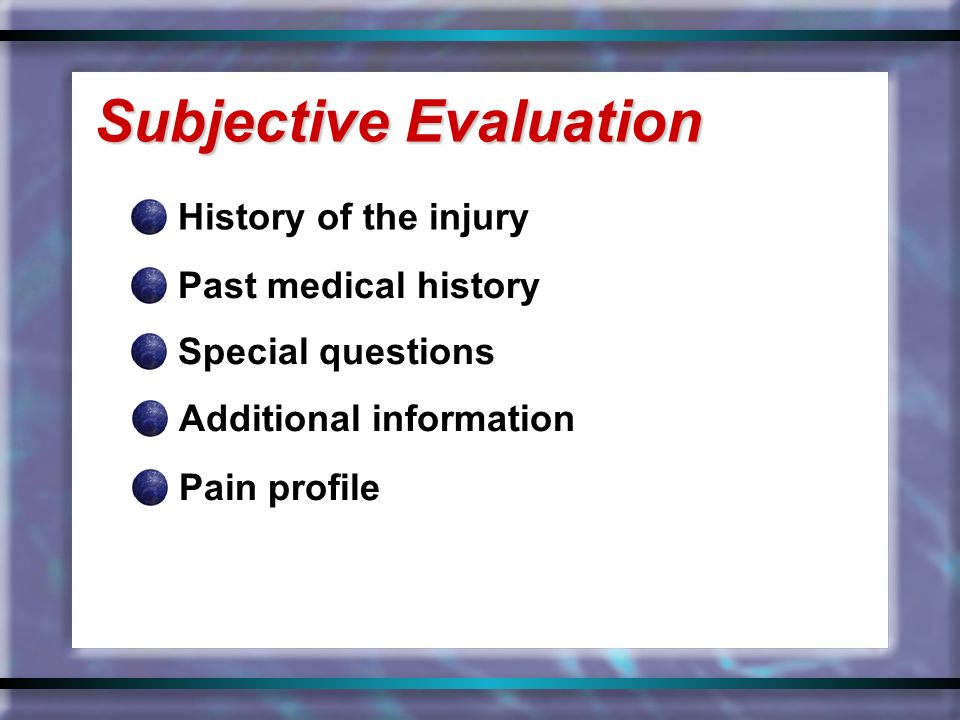 Subjective Evaluation

History of the injury

Past medical history

Special questions

Additional information

Pain profile